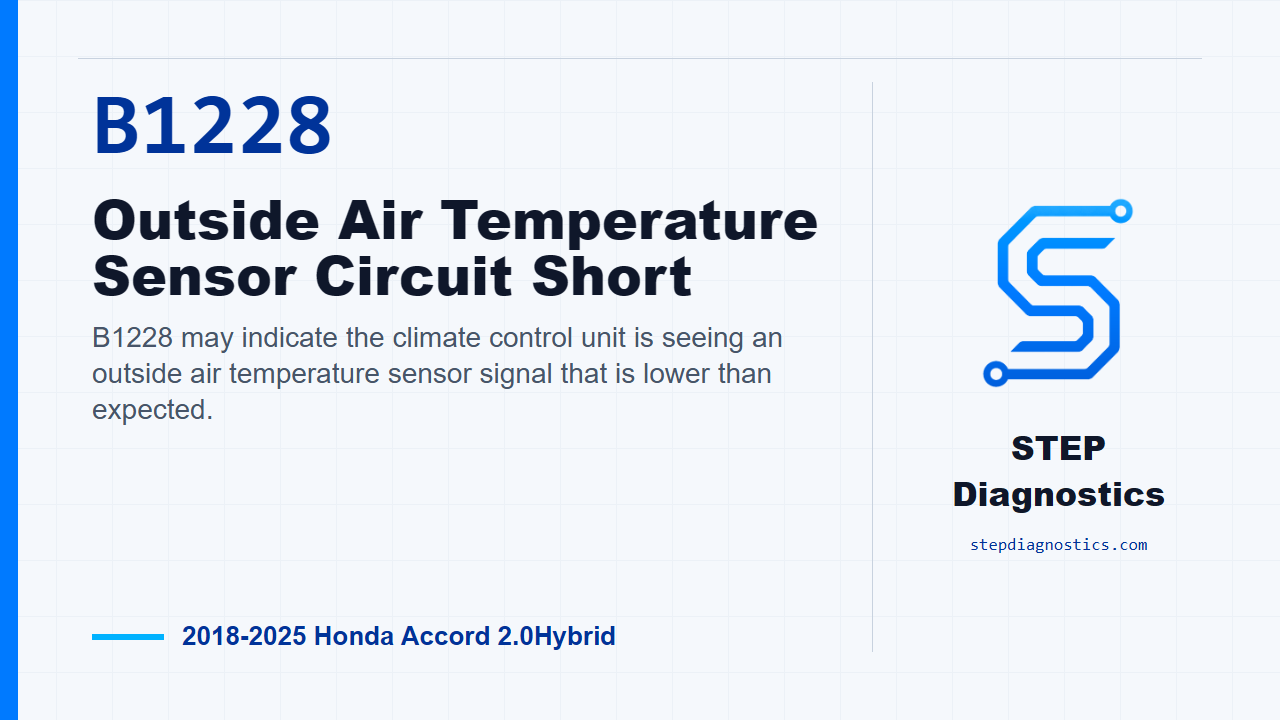 B1228

Outside Air Temperature Sensor Circuit Short

B1228 may indicate the climate control unit is seeing an outside air temperature sensor signal that is lower than expected.

2018-2025 Honda Accord 2.0Hybrid

STEP Diagnostics

stepdiagnostics.com